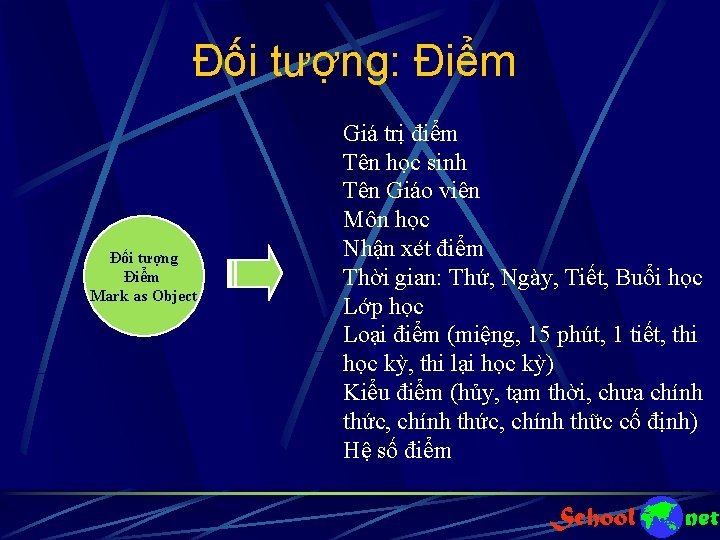 Đối tượng: Điểm

Đối tượng
Điểm
Mark as Object

Giá trị điểm
Tên học sinh
Tên Giáo viên
Môn học
Nhận xét điểm
Thời gian: Thứ, Ngày, Tiết, Buổi học
Lớp học
Loại điểm (miệng, 15 phút, 1 tiết, thi học kỳ, thi lại học kỳ)
Kiểu điểm (hủy, tạm thời, chưa chính thức, chính thức, chính thức cố định)
Hệ số điểm

School net